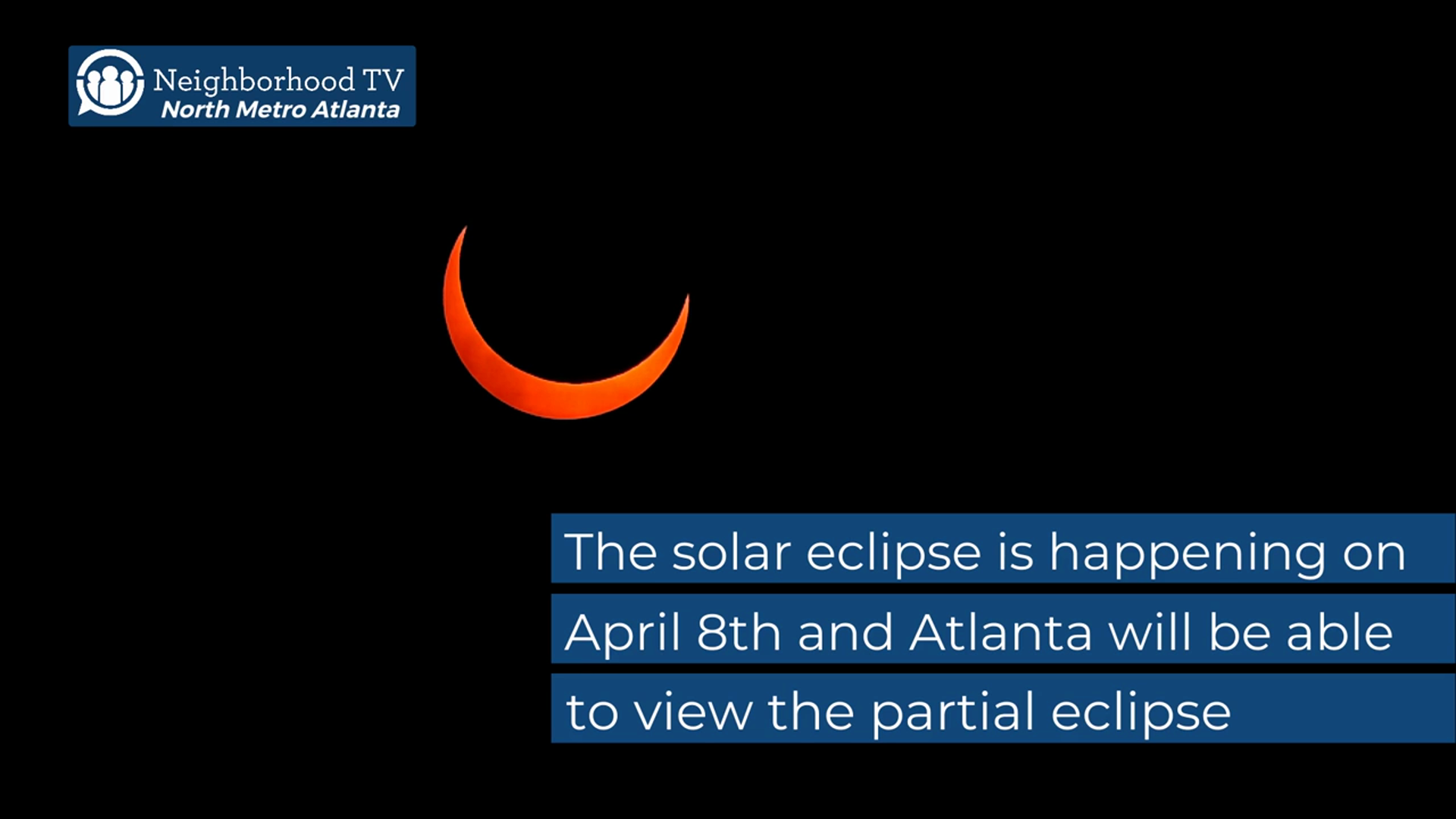 Neighborhood TV
North Metro Atlanta

The solar eclipse is happening on April 8th and Atlanta will be able to view the partial eclipse